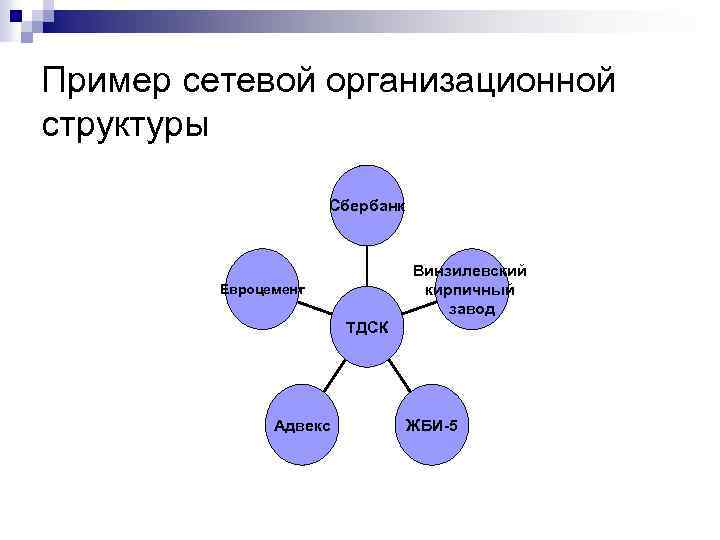 Пример сетевой организационной структуры

Сбербанк

Евроцемент

Винзилевский кирпичный завод

ТДСК

Адвекс

ЖБИ-5